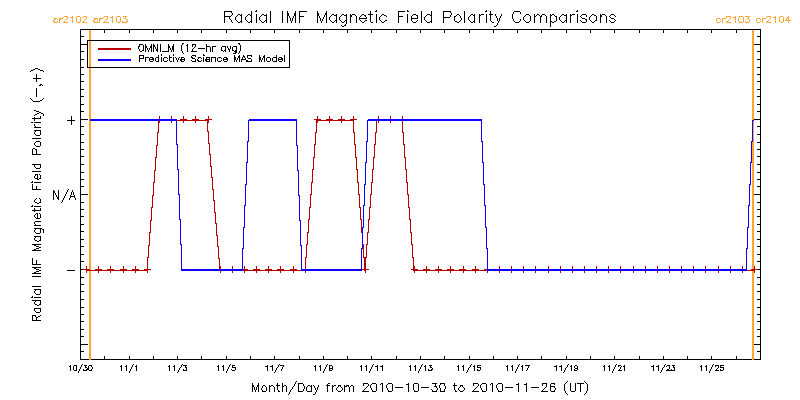 cr2102 cr2103

Radial IMF Magnetic Field Polarity Comparisons

cr2103 cr2104

OMNI_M (12-hr avg)
Predictive Science MAS Model

Radial IMF Magnetic Field Polarity (-,+)

+

N/A

-

10/30
11/1
11/3
11/5
11/7
11/9
11/11
11/13
11/15
11/17
11/19
11/21
11/23
11/25

Month/Day from 2010-10-30 to 2010-11-26 (UT)